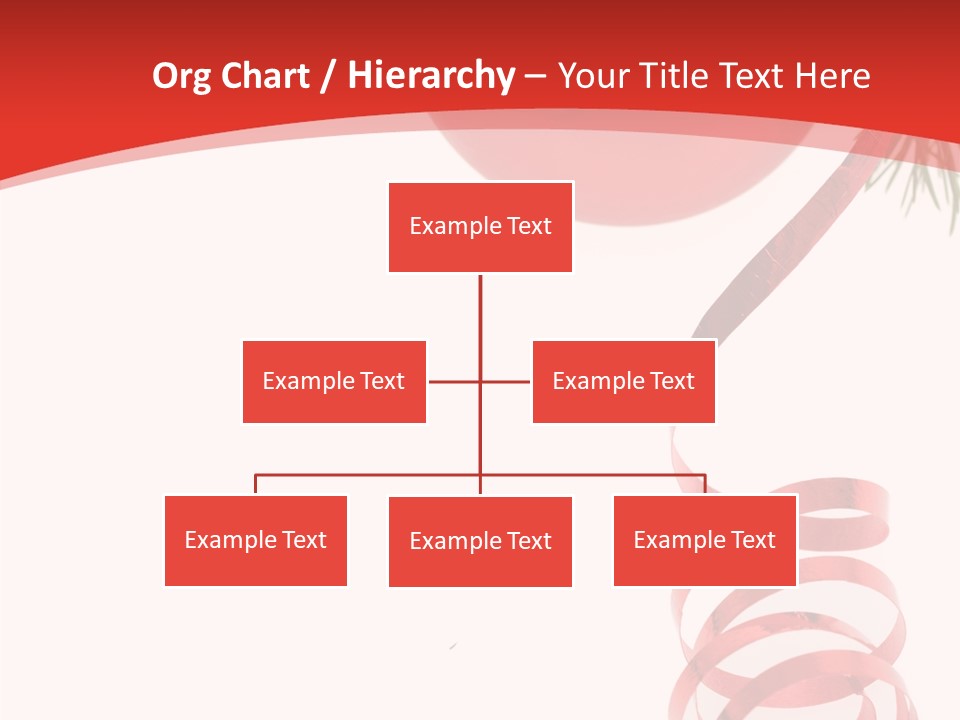 Org Chart / Hierarchy – Your Title Text Here

Example Text

Example Text

Example Text

Example Text

Example Text

Example Text